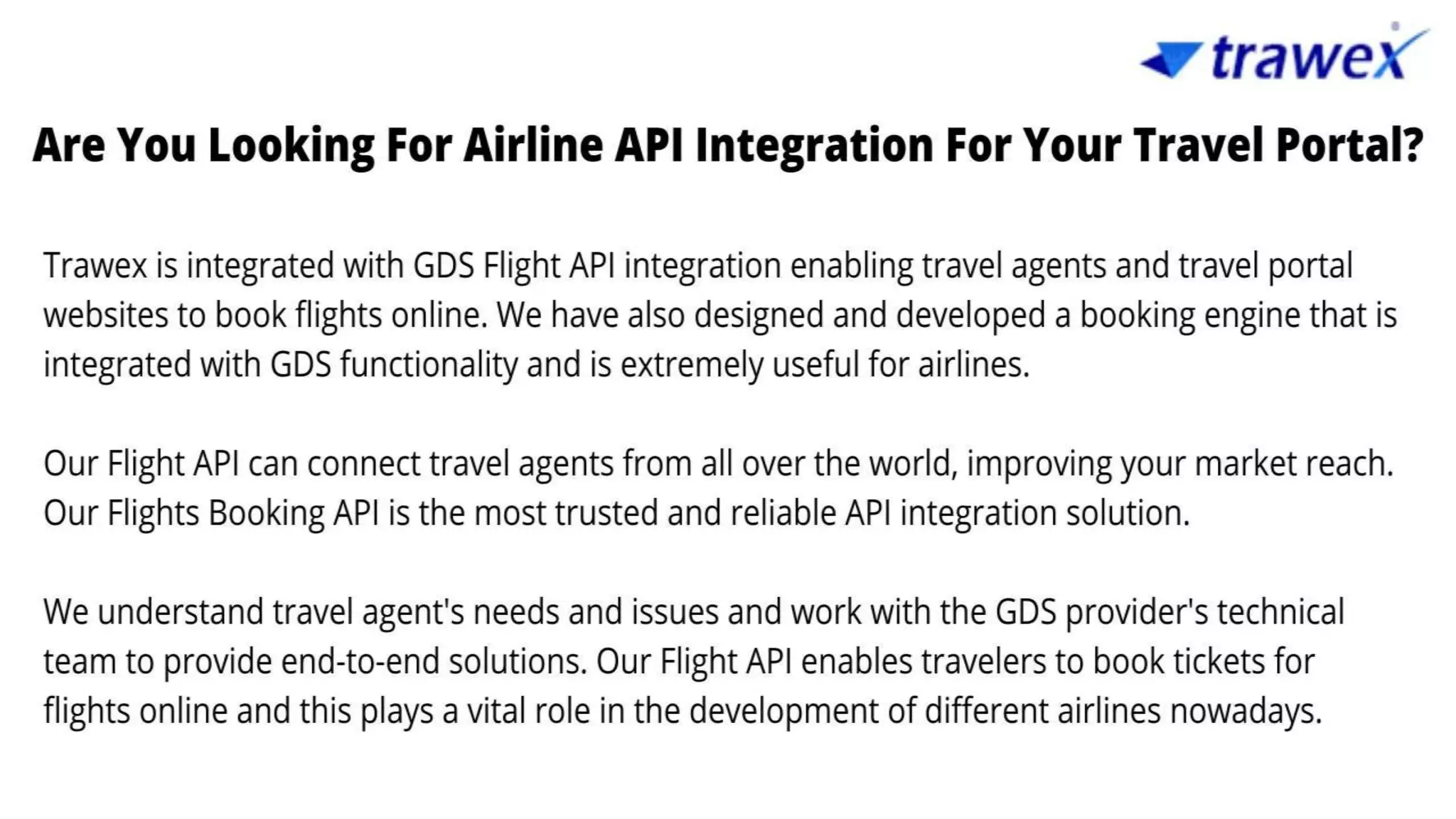 trawex

Are You Looking For Airline API Integration For Your Travel Portal?

Trawex is integrated with GDS Flight API integration enabling travel agents and travel portal websites to book flights online. We have also designed and developed a booking engine that is integrated with GDS functionality and is extremely useful for airlines.

Our Flight API can connect travel agents from all over the world, improving your market reach. Our Flights Booking API is the most trusted and reliable API integration solution.

We understand travel agent's needs and issues and work with the GDS provider's technical team to provide end-to-end solutions. Our Flight API enables travelers to book tickets for flights online and this plays a vital role in the development of different airlines nowadays.